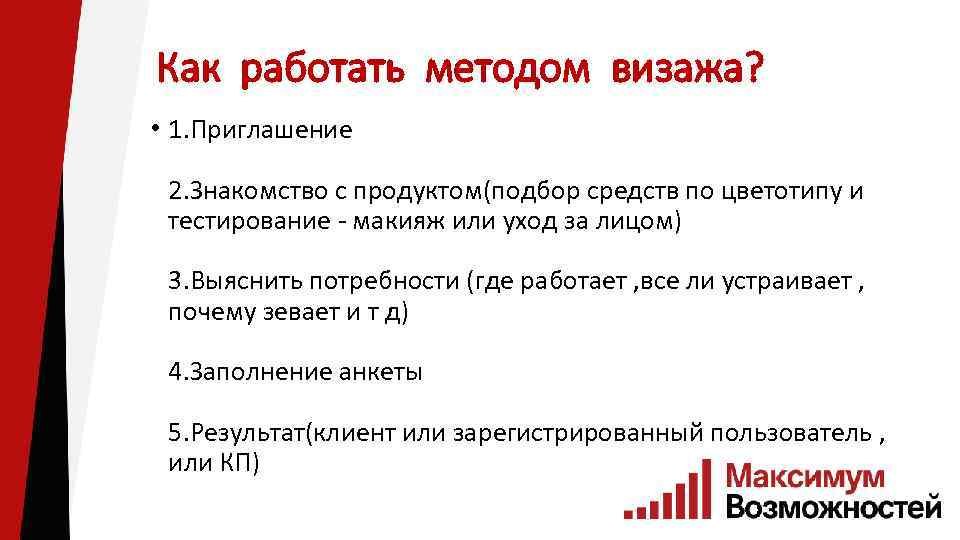 Как работать методом визажа?

• 1.Приглашение

2.Знакомство с продуктом(подбор средств по цветотипу и тестирование - макияж или уход за лицом)

3.Выяснить потребности (где работает ,все ли устраивает , почему зевает и т д)

4.Заполнение анкеты

5.Результат(клиент или зарегистрированный пользователь , или КП)

Максимум
Возможностей